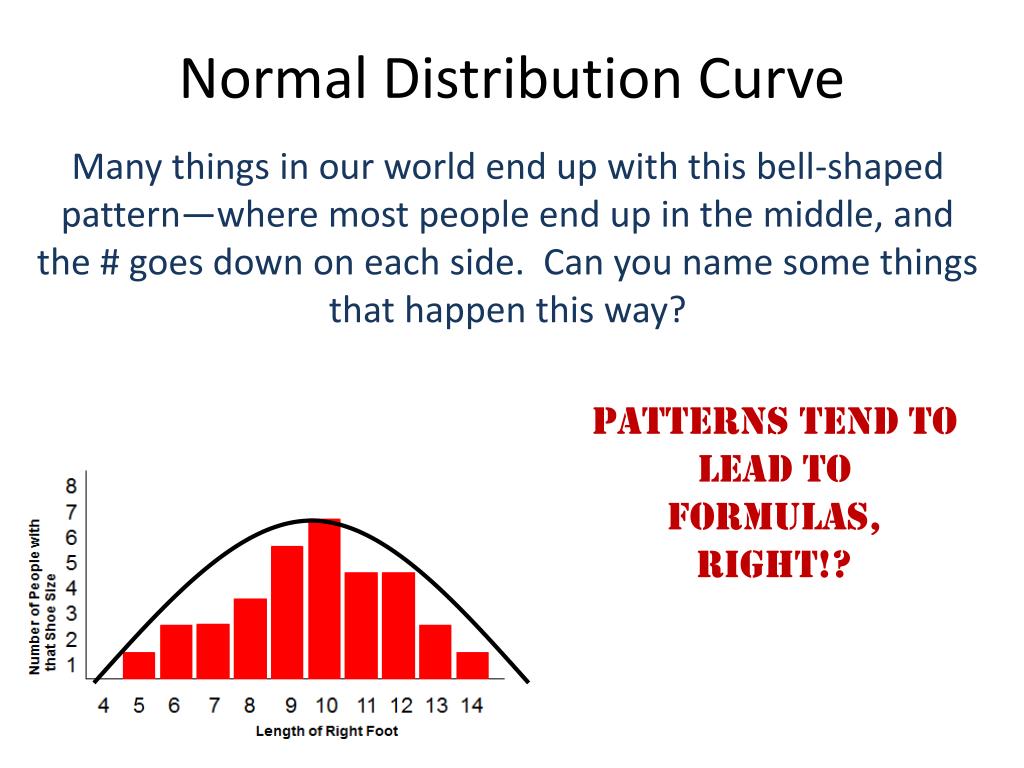 Normal Distribution Curve

Many things in our world end up with this bell-shaped pattern—where most people end up in the middle, and the # goes down on each side. Can you name some things that happen this way?

PATTERNS TEND TO LEAD TO FORMULAS, RIGHT!?

Number of People with that Shoe Size

8
7
6
5
4
3
2
1

4 5 6 7 8 9 10 11 12 13 14

Length of Right Foot